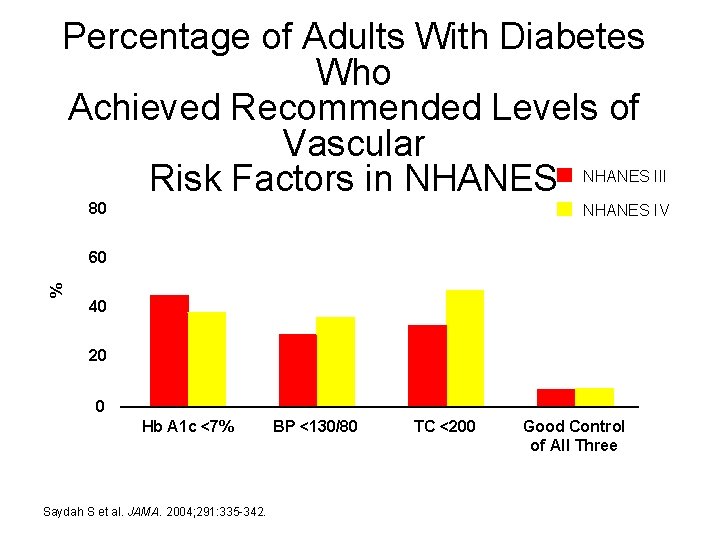 Percentage of Adults With Diabetes Who Achieved Recommended Levels of Vascular Risk Factors in NHANES

NHANES III
NHANES IV

80
60
40
20
0
%

Hb A1c <7%
BP <130/80
TC <200
Good Control of All Three

Saydah S et al. JAMA. 2004;291:335-342.